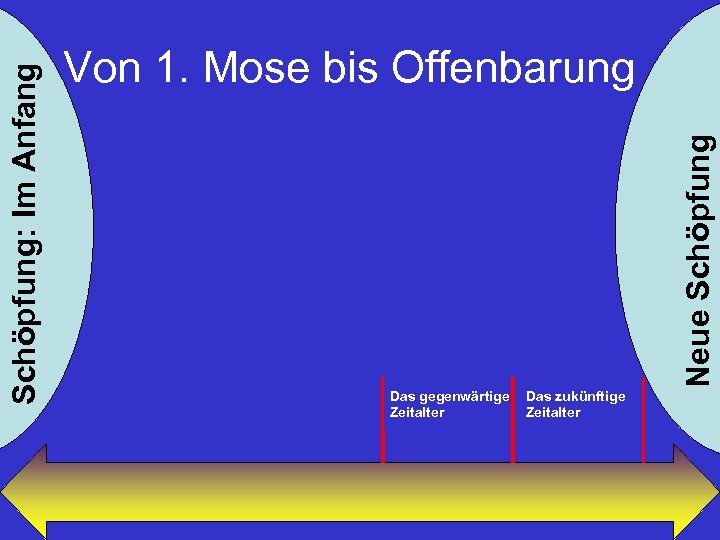 Schöpfung: Im Anfang

Von 1. Mose bis Offenbarung

Neue Schöpfung

Das gegenwärtige Zeitalter

Das zukünftige Zeitalter